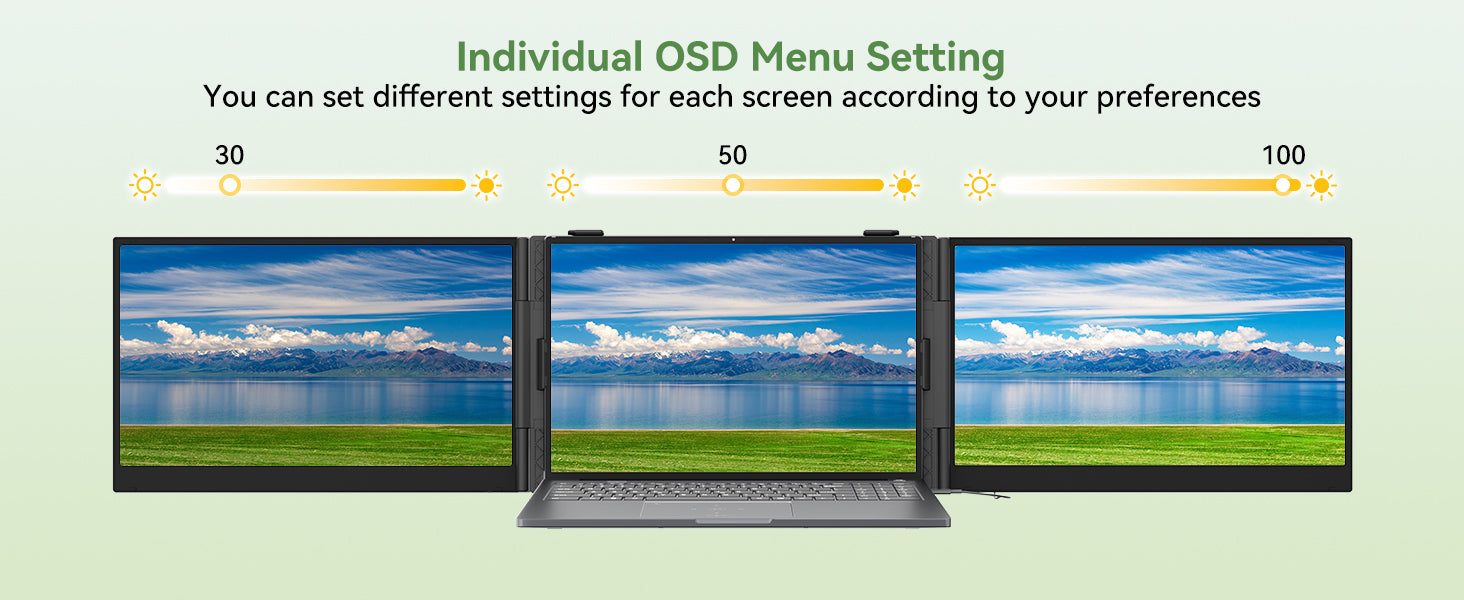 Individual OSD Menu Setting
You can set different settings for each screen according to your preferences

30

50

100